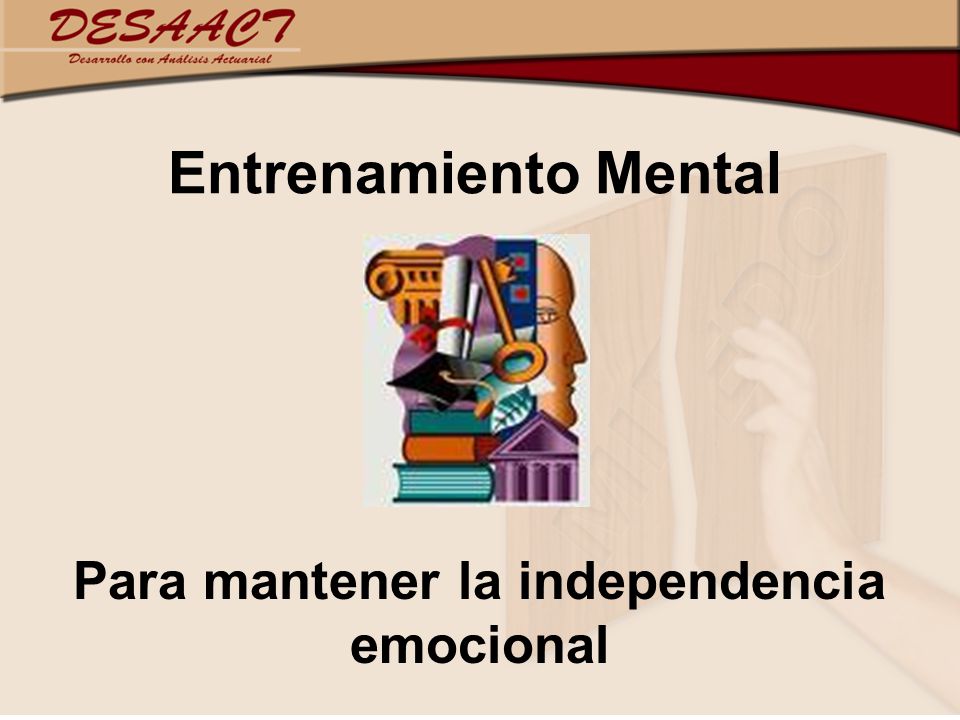 DESAACT
Desarrollo con Análisis Actuarial

Entrenamiento Mental

Para mantener la independencia emocional